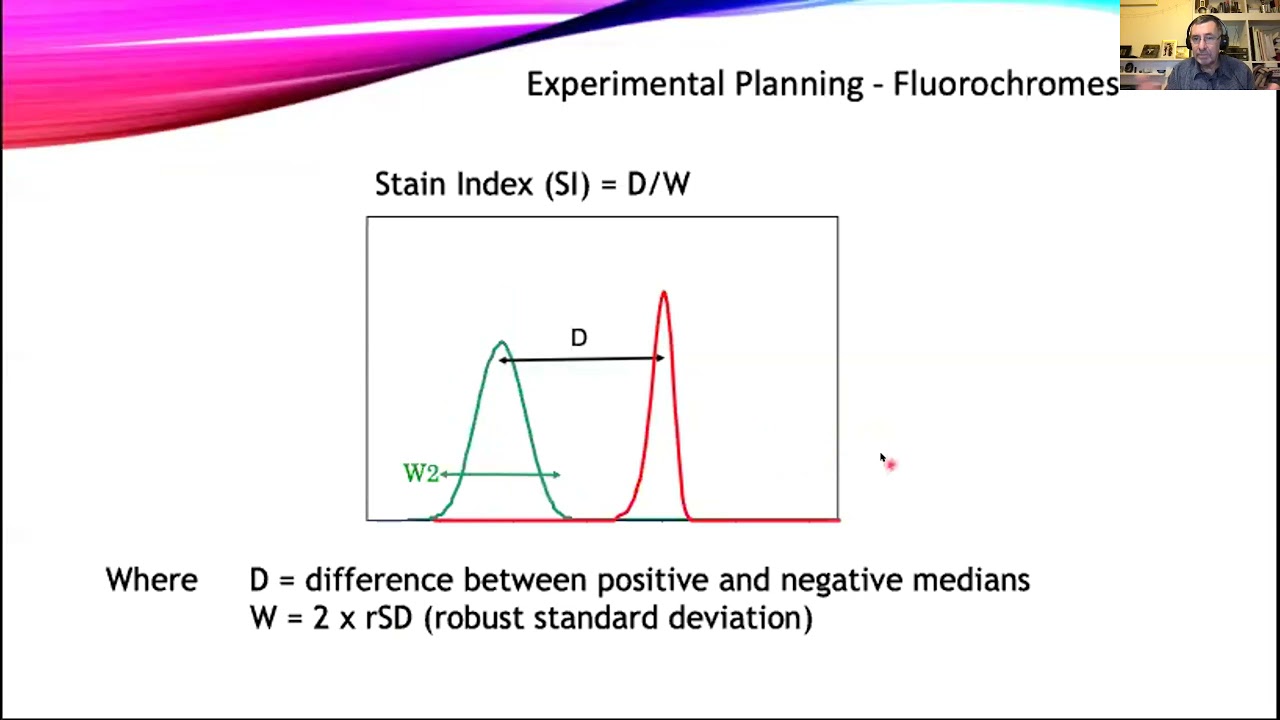 Experimental Planning - Fluorochromes

Stain Index (SI) = D/W

D

W2

Where D = difference between positive and negative medians
W = 2 x rSD (robust standard deviation)